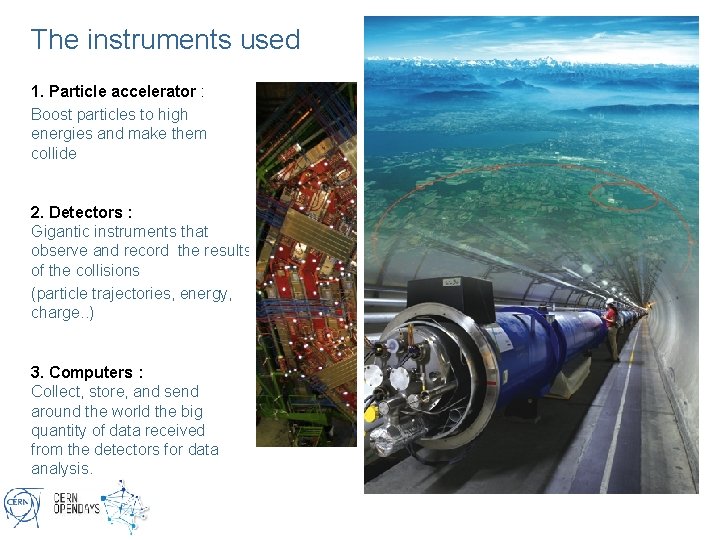 The instruments used

1. Particle accelerator :
Boost particles to high energies and make them collide

2. Detectors :
Gigantic instruments that observe and record the results of the collisions
(particle trajectories, energy, charge..)

3. Computers :
Collect, store, and send around the world the big quantity of data received from the detectors for data analysis.

CERN

CERN OPENDAYS